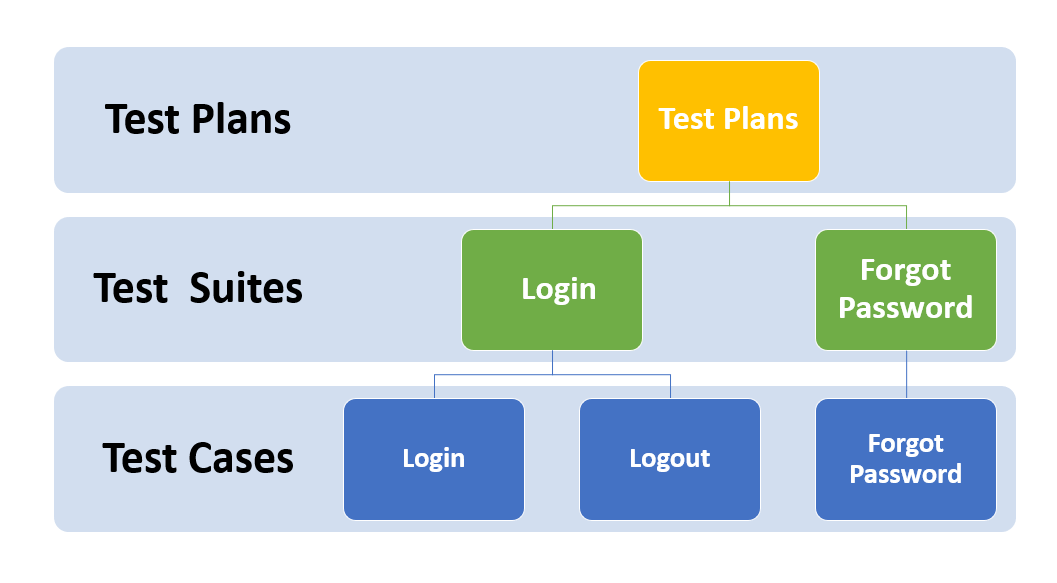 Test Plans

Test Plans

Test  Suites

Login

Forgot Password

Test Cases

Login

Logout

Forgot Password